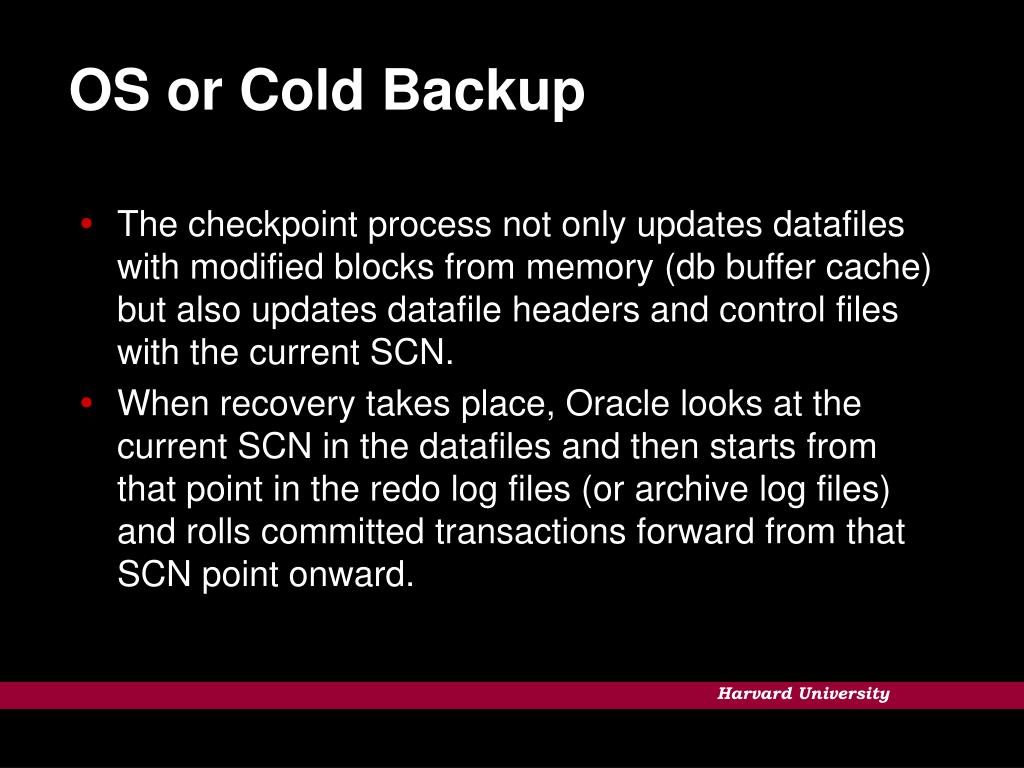 OS or Cold Backup

• The checkpoint process not only updates datafiles with modified blocks from memory (db buffer cache) but also updates datafile headers and control files with the current SCN.

• When recovery takes place, Oracle looks at the current SCN in the datafiles and then starts from that point in the redo log files (or archive log files) and rolls committed transactions forward from that SCN point onward.

Harvard University